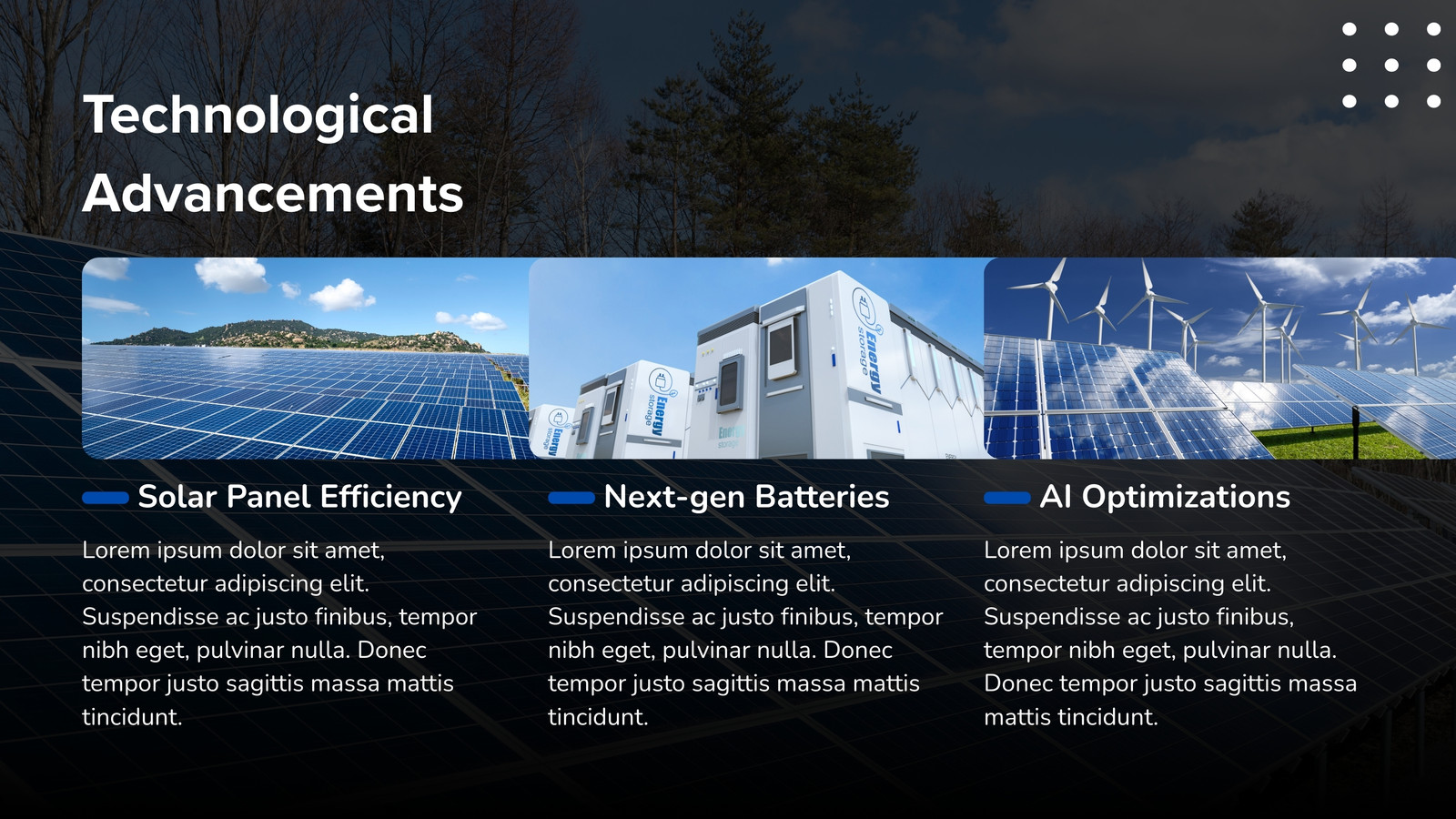 Technological Advancements

Energy storage

Energy storage

Energy storage

Solar Panel Efficiency

Lorem ipsum dolor sit amet, consectetur adipiscing elit. Suspendisse ac justo finibus, tempor nibh eget, pulvinar nulla. Donec tempor justo sagittis massa mattis tincidunt.

Next-gen Batteries

Lorem ipsum dolor sit amet, consectetur adipiscing elit. Suspendisse ac justo finibus, tempor nibh eget, pulvinar nulla. Donec tempor justo sagittis massa mattis tincidunt.

AI Optimizations

Lorem ipsum dolor sit amet, consectetur adipiscing elit. Suspendisse ac justo finibus, tempor nibh eget, pulvinar nulla. Donec tempor justo sagittis massa mattis tincidunt.